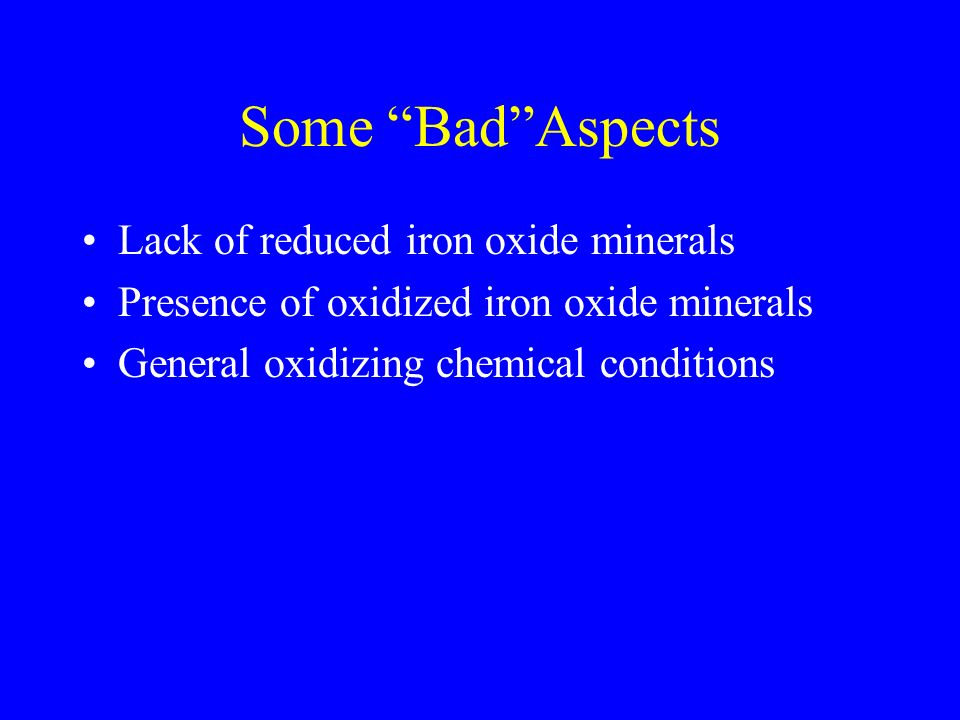 Some “Bad”Aspects

• Lack of reduced iron oxide minerals
• Presence of oxidized iron oxide minerals
• General oxidizing chemical conditions